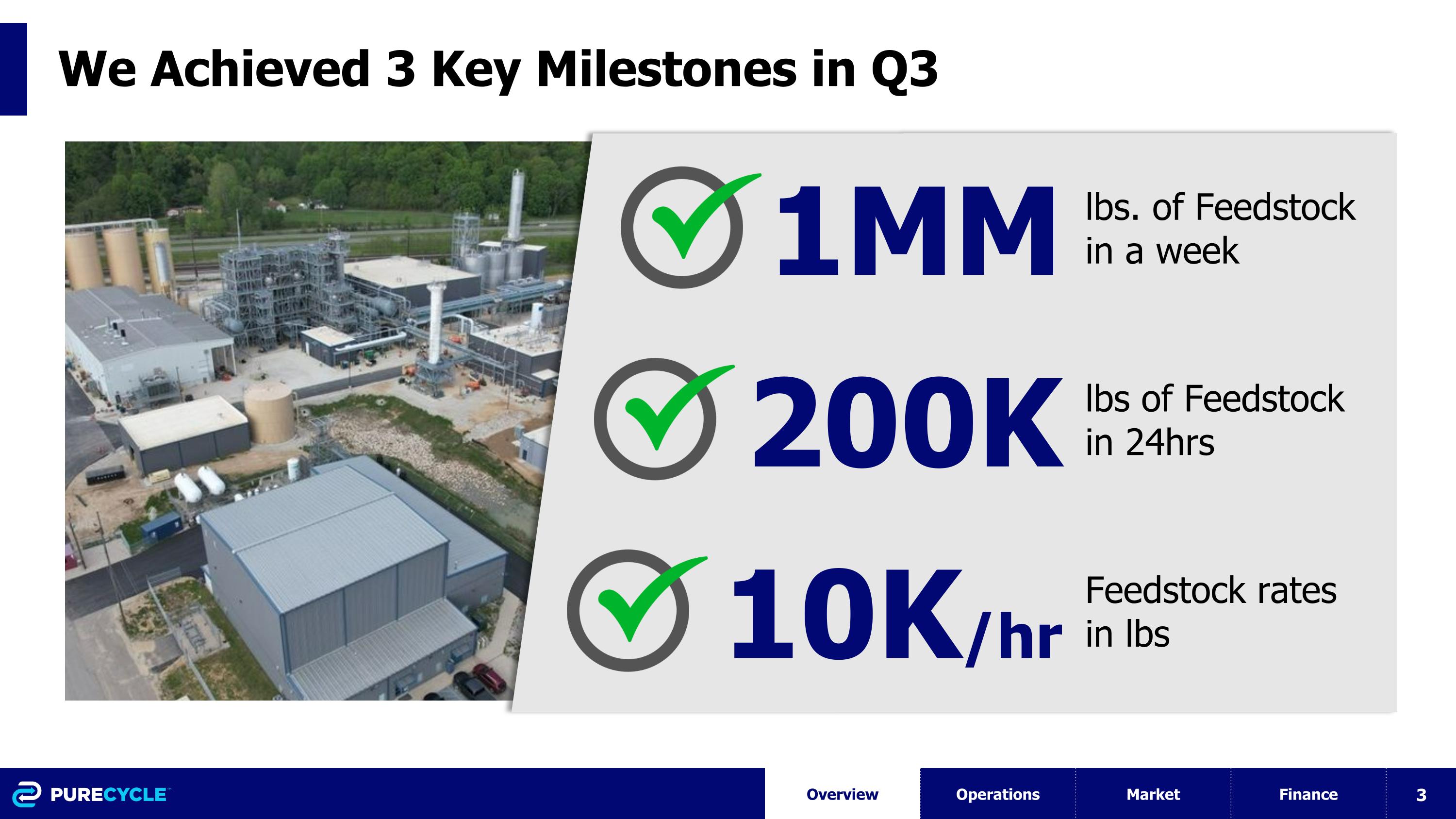 We Achieved 3 Key Milestones in Q3

1MM lbs. of Feedstock in a week

200K lbs of Feedstock in 24hrs

10K/hr Feedstock rates in lbs

PURECYCLE™

Overview Operations Market Finance 3